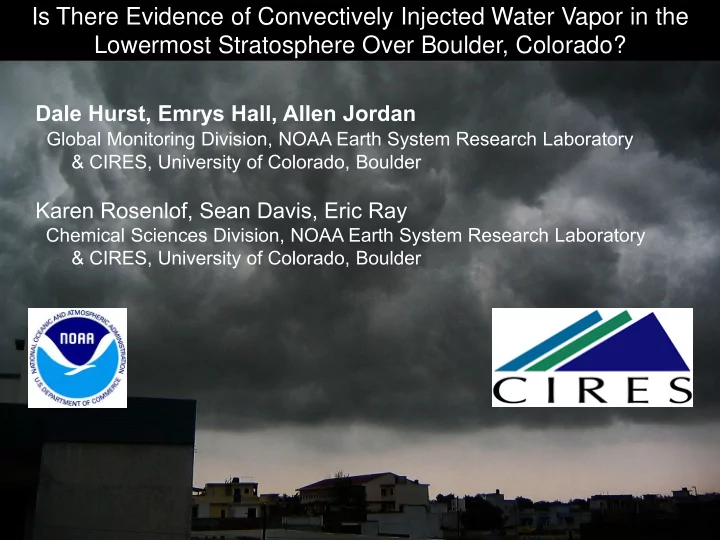 Is There Evidence of Convectively Injected Water Vapor in the Lowermost Stratosphere Over Boulder, Colorado?

Dale Hurst, Emrys Hall, Allen Jordan
Global Monitoring Division, NOAA Earth System Research Laboratory & CIRES, University of Colorado, Boulder

Karen Rosenlof, Sean Davis, Eric Ray
Chemical Sciences Division, NOAA Earth System Research Laboratory & CIRES, University of Colorado, Boulder

NATIONAL OCEANIC AND ATMOSPHERIC ADMINISTRATION
NOAA
U.S. DEPARTMENT OF COMMERCE

CIRES